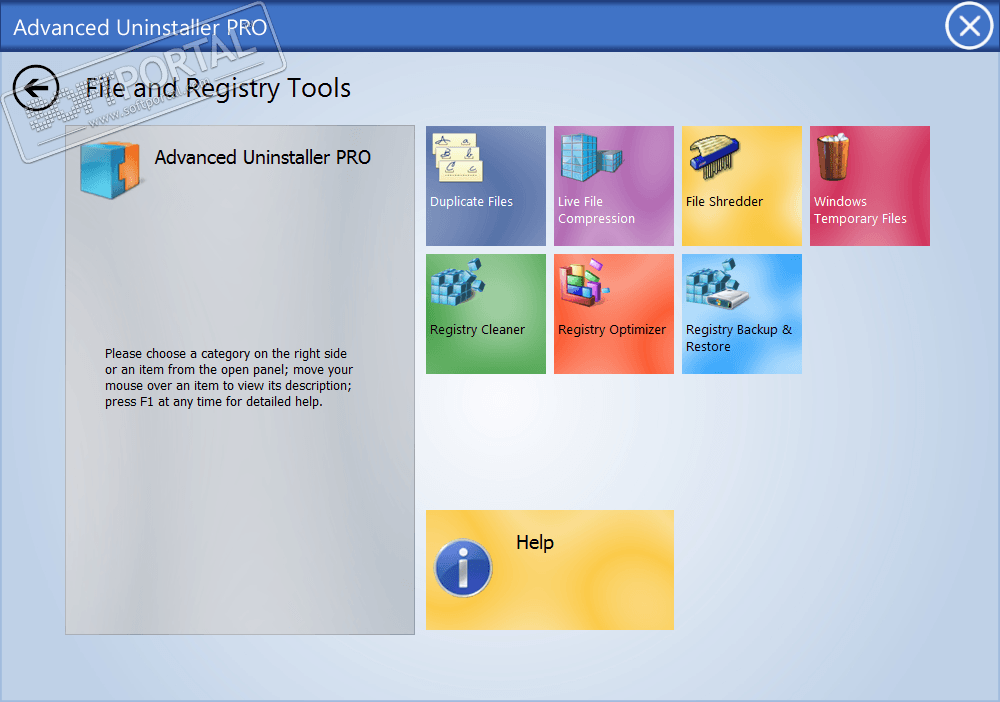 Advanced Uninstaller PRO

SOFTPORTAL
www.softportal.com

File and Registry Tools

Advanced Uninstaller PRO

Please choose a category on the right side or an item from the open panel; move your mouse over an item to view its description; press F1 at any time for detailed help.

Duplicate Files

Live File Compression

File Shredder

Windows Temporary Files

Registry Cleaner

Registry Optimizer

Registry Backup & Restore

Help